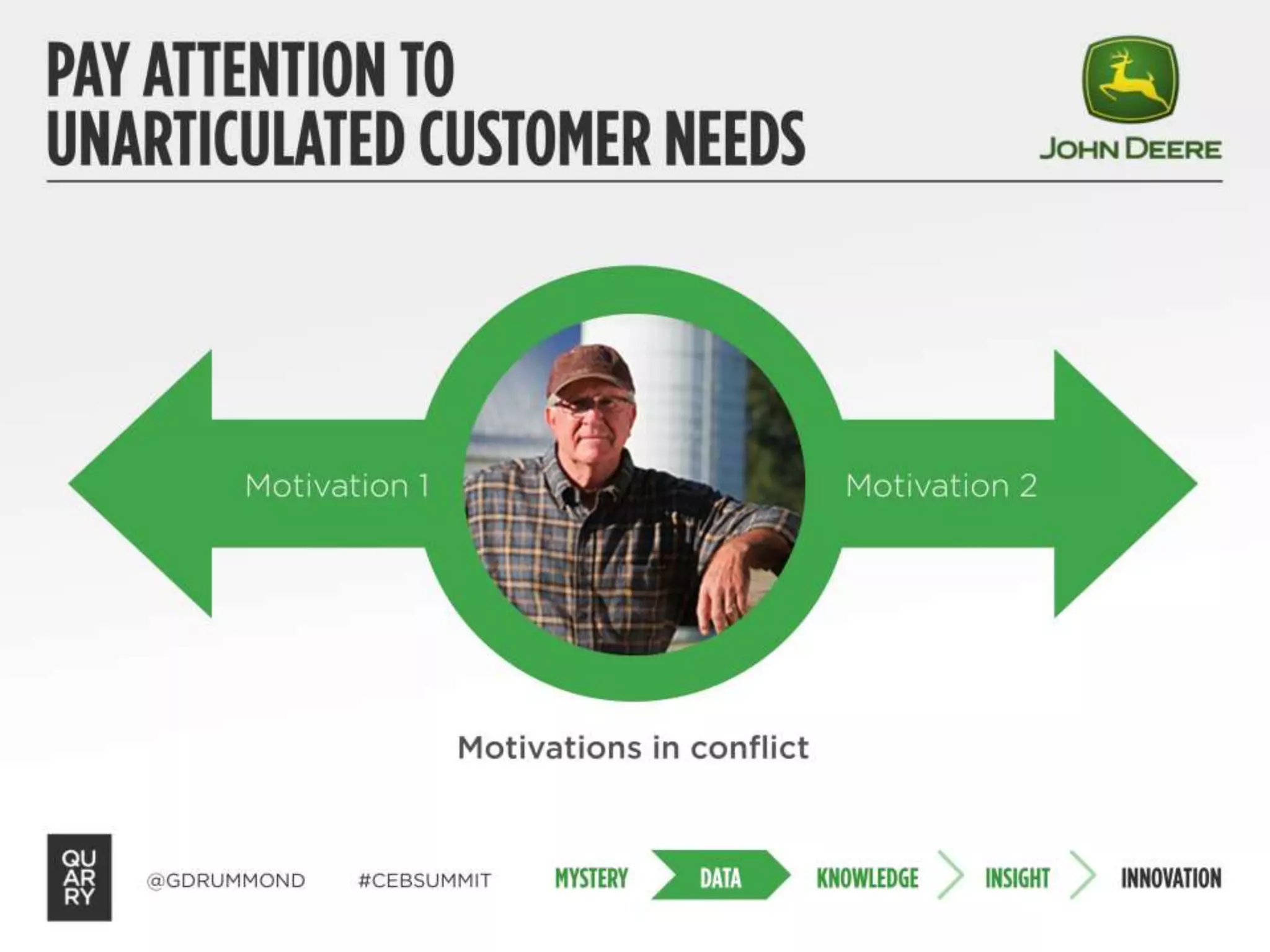 PAY ATTENTION TO UNARTICULATED CUSTOMER NEEDS

JOHN DEERE

Motivation 1

Motivation 2

Motivations in conflict

QU AR RY

@GDRUMMOND

#CEBSUMMIT

MYSTERY

DATA

KNOWLEDGE

INSIGHT

INNOVATION